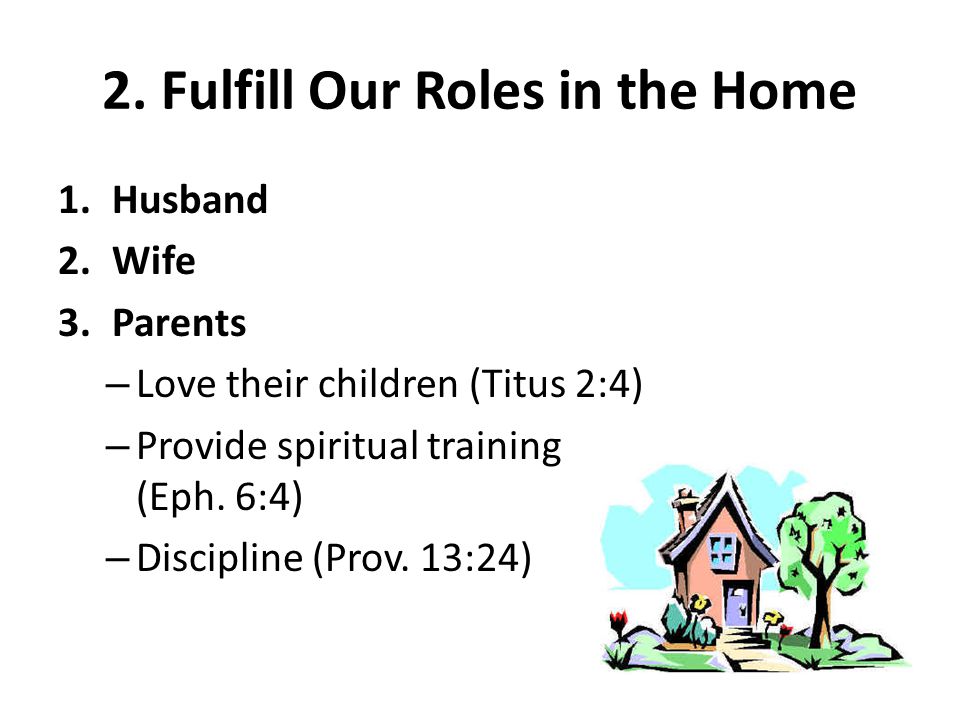 2. Fulfill Our Roles in the Home

1. Husband
2. Wife
3. Parents
– Love their children (Titus 2:4)
– Provide spiritual training (Eph. 6:4)
– Discipline (Prov. 13:24)